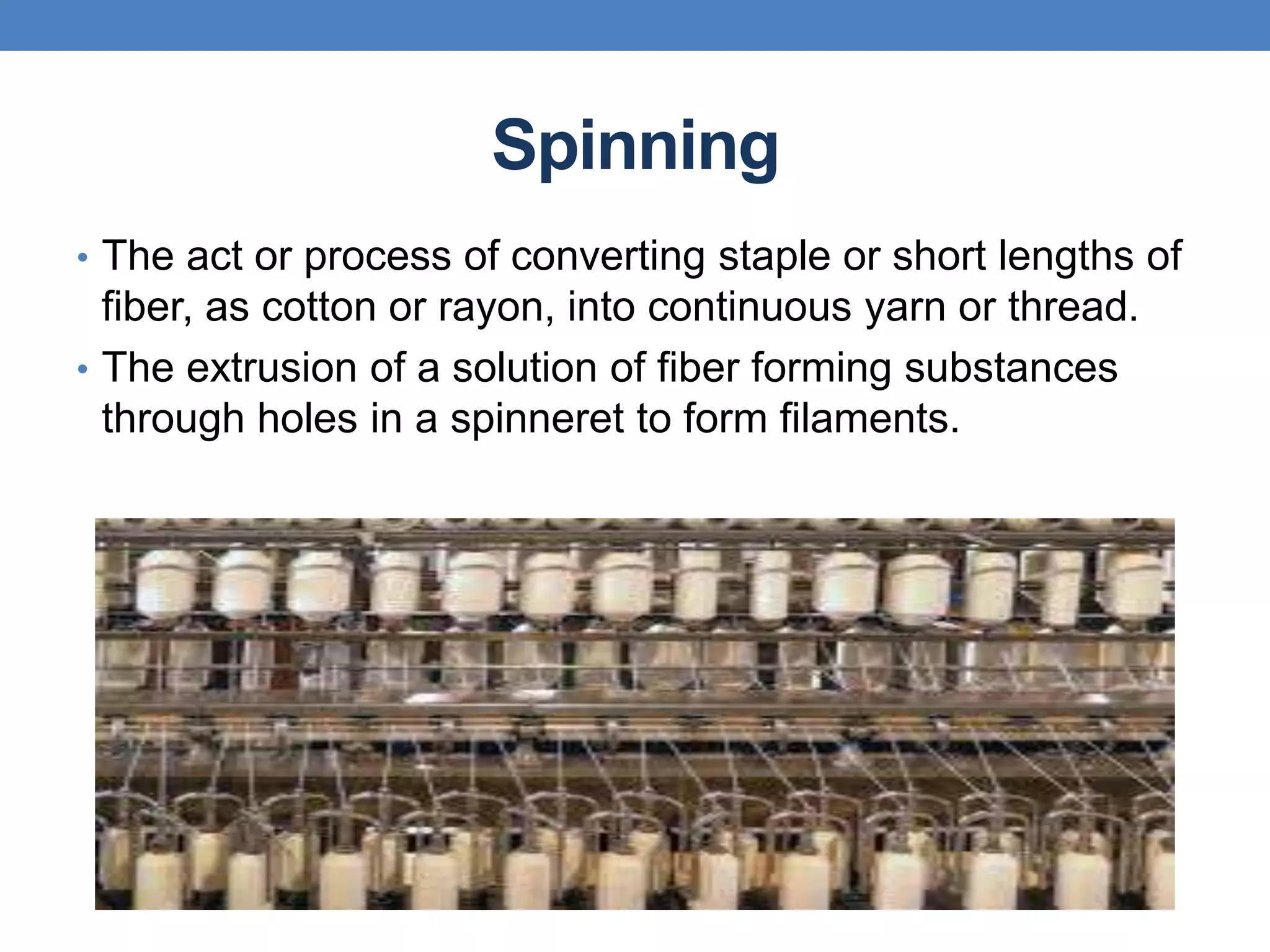 Spinning

• The act or process of converting staple or short lengths of fiber, as cotton or rayon, into continuous yarn or thread.
• The extrusion of a solution of fiber forming substances through holes in a spinneret to form filaments.